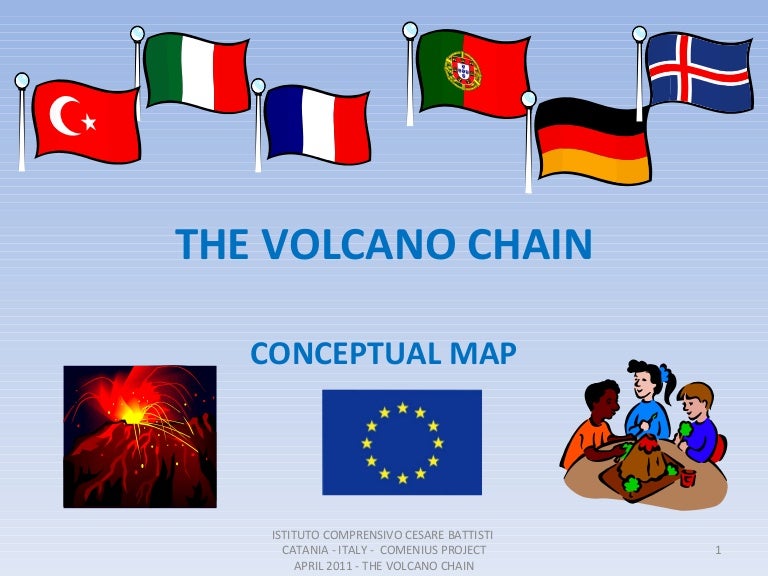 THE VOLCANO CHAIN

CONCEPTUAL MAP

ISTITUTO COMPRENSIVO CESARE BATTISTI
CATANIA - ITALY - COMENIUS PROJECT
APRIL 2011 - THE VOLCANO CHAIN

1